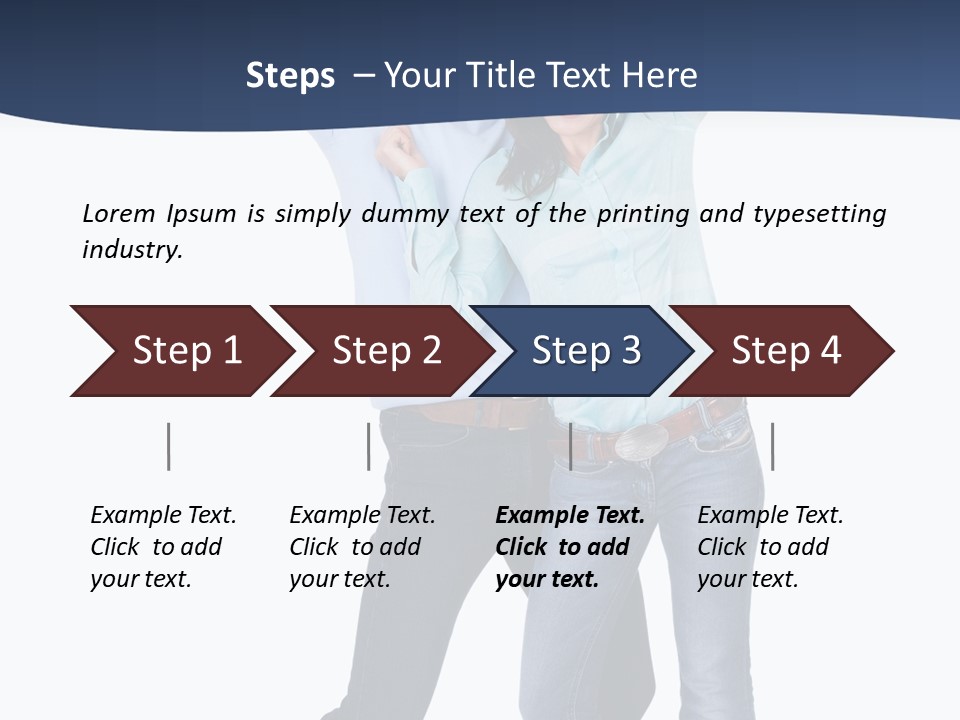 Steps – Your Title Text Here

Lorem Ipsum is simply dummy text of the printing and typesetting industry.

Step 1

Step 2

Step 3

Step 4

Example Text. Click to add your text.

Example Text. Click to add your text.

Example Text. Click to add your text.

Example Text. Click to add your text.